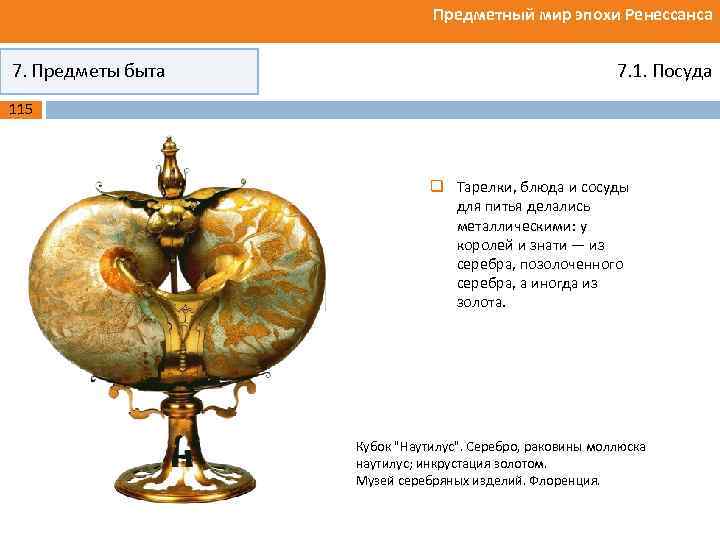 Предметный мир эпохи Ренессанса

7. Предметы быта

7.1. Посуда

115

Тарелки, блюда и сосуды для питья делались металлическими: у королей и знати — из серебра, позолоченного серебра, а иногда из золота.

Кубок "Наутилус". Серебро, раковины моллюска наутилус; инкрустация золотом.
Музей серебряных изделий. Флоренция.